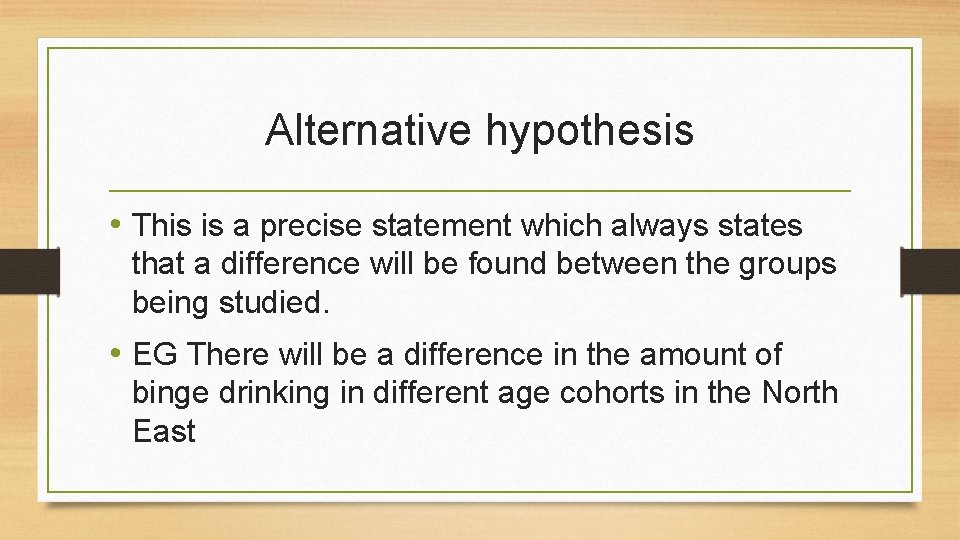 Alternative hypothesis

• This is a precise statement which always states that a difference will be found between the groups being studied.

• EG There will be a difference in the amount of binge drinking in different age cohorts in the North East